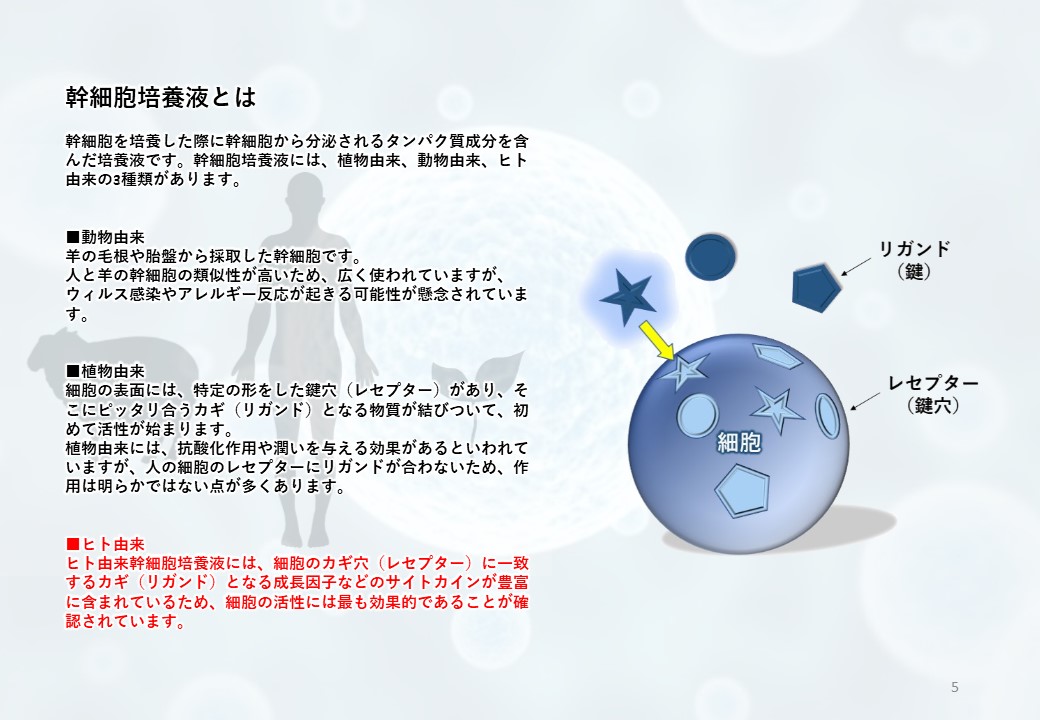 幹細胞培養液とは

幹細胞を培養した際に幹細胞から分泌されるタンパク質成分を含んだ培養液です。幹細胞培養液には、植物由来、動物由来、ヒト由来の3種類があります。

■動物由来
羊の毛根や胎盤から採取した幹細胞です。
人と羊の幹細胞の類似性が高いため、広く使われていますが、ウィルス感染やアレルギー反応が起きる可能性が懸念されています。

■植物由来
細胞の表面には、特定の形をした鍵穴（レセプター）があり、そこにピッタリ合うカギ（リガンド）となる物質が結びついて、初めて活性が始まります。
植物由来には、抗酸化作用や潤いを与える効果があるといわれていますが、人の細胞のレセプターにリガンドが合わないため、作用は明らかではない点が多くあります。

■ヒト由来
ヒト由来幹細胞培養液には、細胞のカギ穴（レセプター）に一致するカギ（リガンド）となる成長因子などのサイトカインが豊富に含まれているため、細胞の活性には最も効果的であることが確認されています。

リガンド
（鍵）

レセプター
（鍵穴）

細胞

5